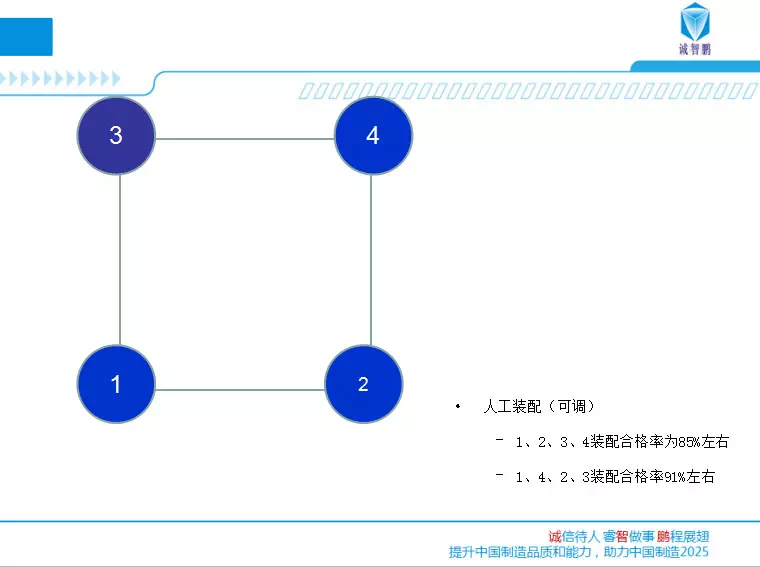 诚智鹏

3

4

1

2

• 人工装配（可调）

– 1、2、3、4装配合格率为85%左右

– 1、4、2、3装配合格率91%左右

诚信待人 睿智做事 鹏程展翅
提升中国制造品质和能力，助力中国制造2025